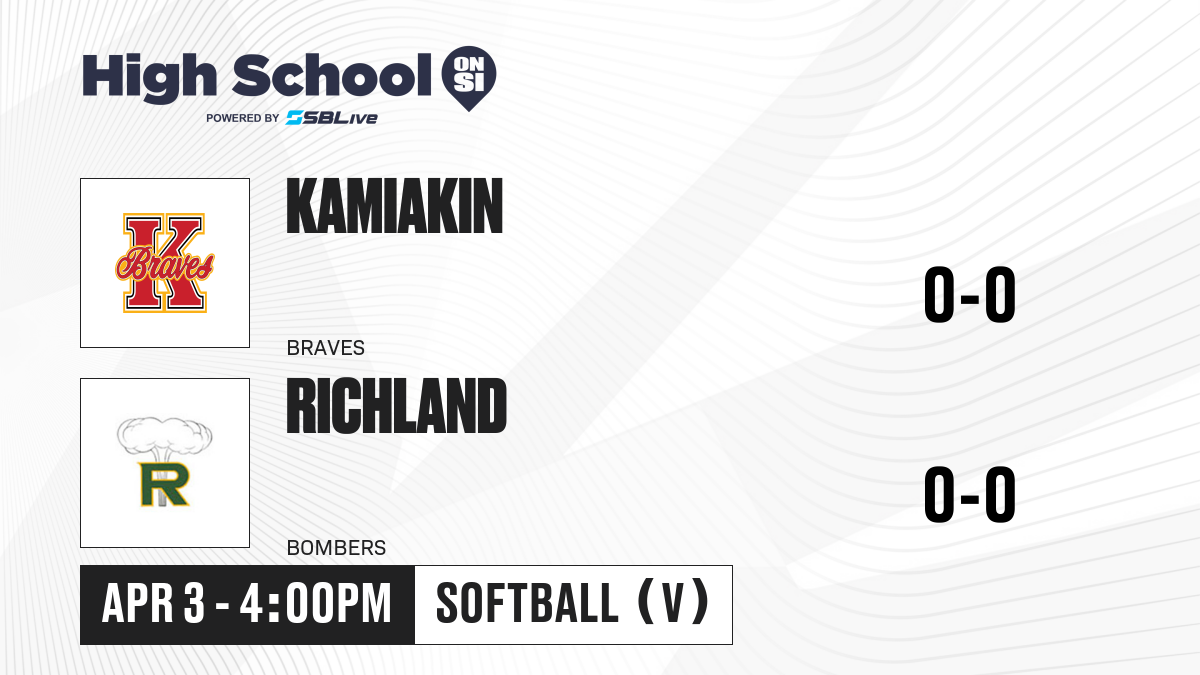 High School ON SI
POWERED BY SBLive

K Braves

KAMIAKIN

BRAVES

0-0

R

RICHLAND

BOMBERS

0-0

APR 3 - 4:00PM

SOFTBALL (V)